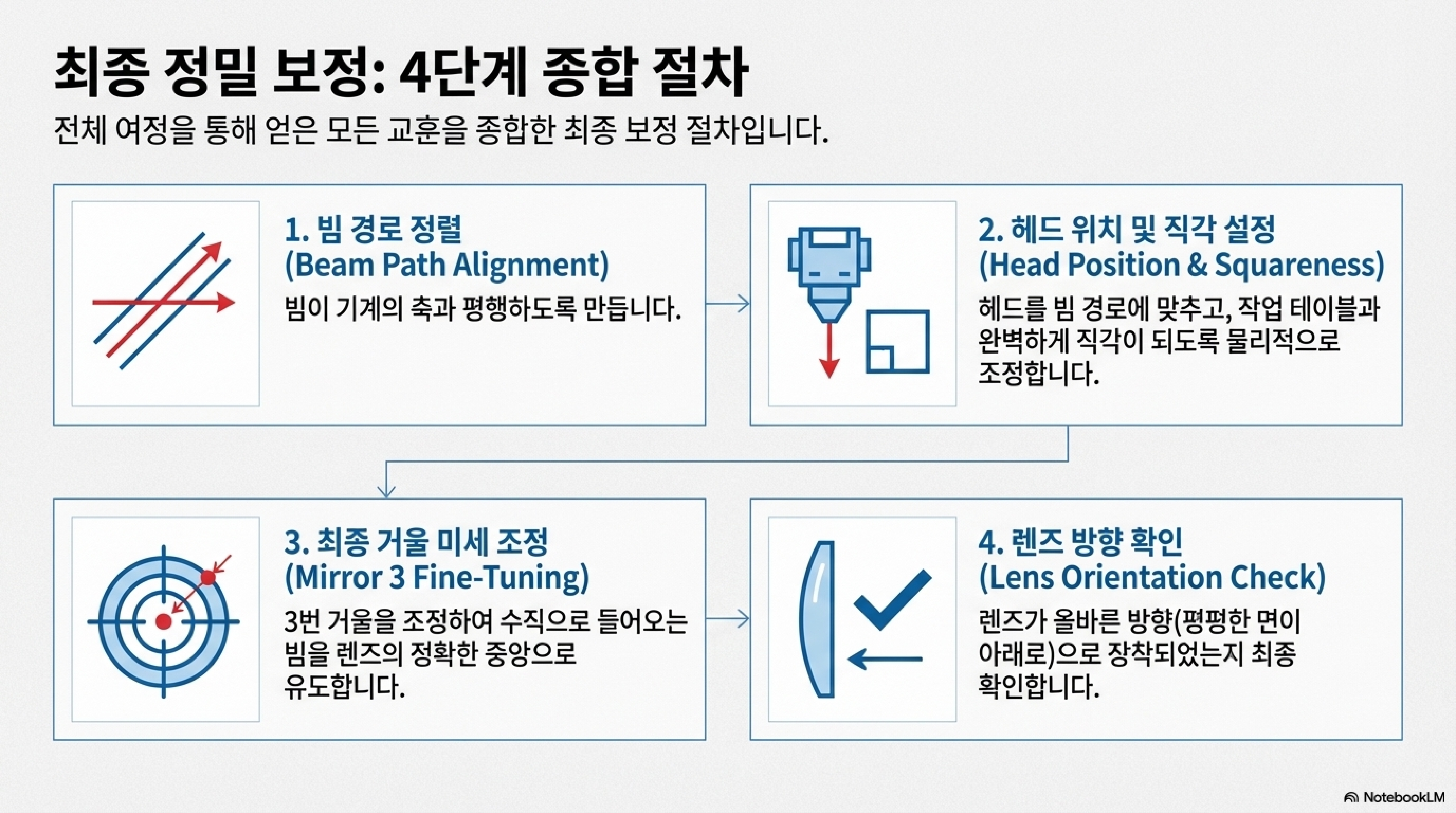 최종 정밀 보정: 4단계 종합 절차

전체 여정을 통해 얻은 모든 교훈을 종합한 최종 보정 절차입니다.

1. 빔 경로 정렬
(Beam Path Alignment)

빔이 기계의 축과 평행하도록 만듭니다.

2. 헤드 위치 및 직각 설정
(Head Position & Squareness)

헤드를 빔 경로에 맞추고, 작업 테이블과 완벽하게 직각이 되도록 물리적으로 조정합니다.

3. 최종 거울 미세 조정
(Mirror 3 Fine-Tuning)

3번 거울을 조정하여 수직으로 들어오는 빔을 렌즈의 정확한 중앙으로 유도합니다.

4. 렌즈 방향 확인
(Lens Orientation Check)

렌즈가 올바른 방향(평평한 면이 아래로)으로 장착되었는지 최종 확인합니다.

NotebookLM